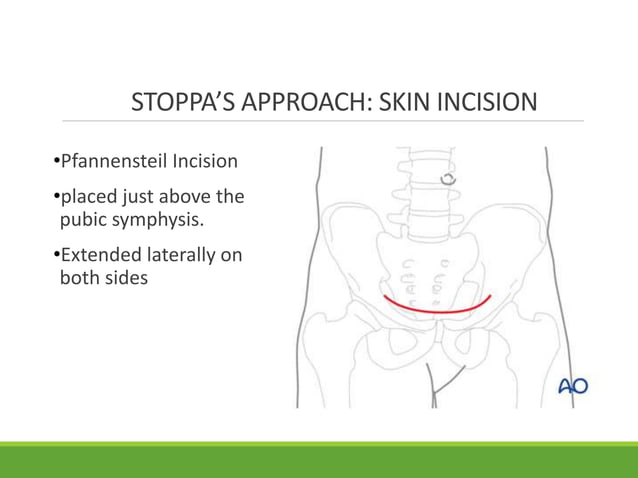 STOPPA'S APPROACH: SKIN INCISION

•Pfannensteil Incision

•placed just above the pubic symphysis.

•Extended laterally on both sides

AO